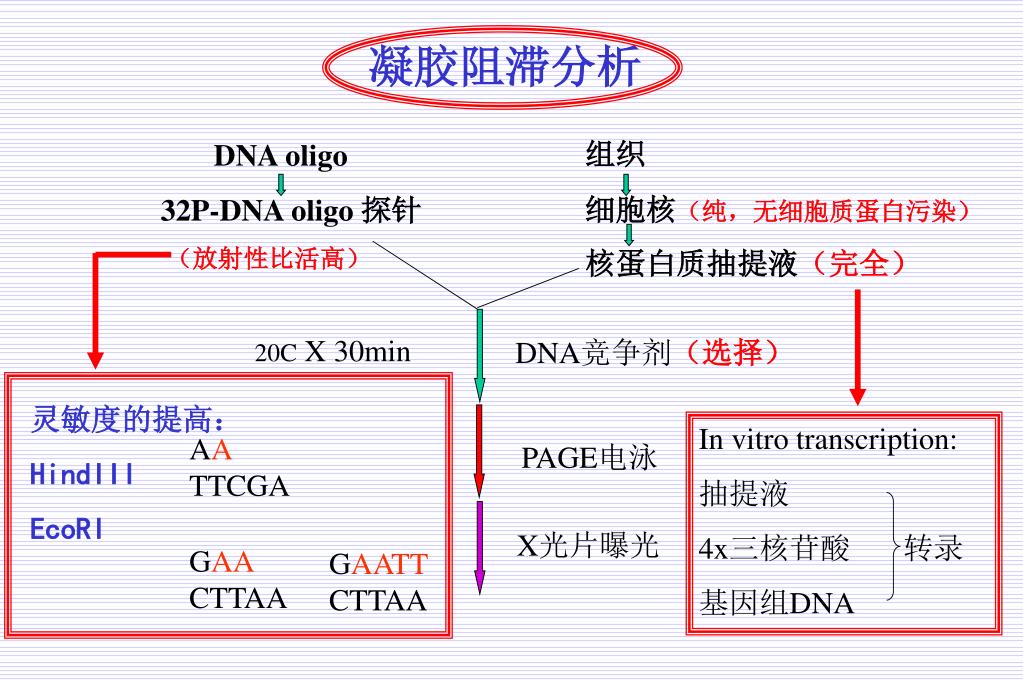 凝胶阻滞分析

DNA oligo

32P-DNA oligo 探针

（放射性比活高）

组织

细胞核（纯，无细胞质蛋白污染）

核蛋白质抽提液（完全）

20C X 30min

DNA竞争剂（选择）

PAGE电泳

X光片曝光

灵敏度的提高：

HindIII

AA
TTCGA

EcoRI

GAA
CTTAA

GAATT
CTTAA

In vitro transcription:

抽提液

4x三核苷酸

基因组DNA

转录